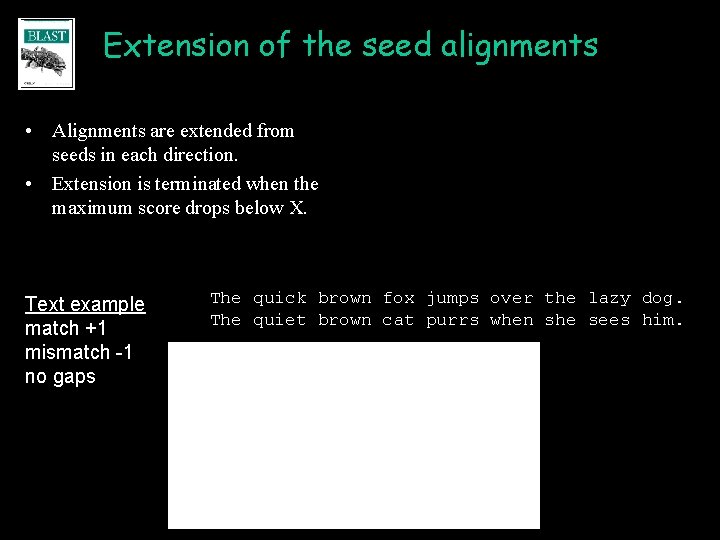 BLAST

Extension of the seed alignments

• Alignments are extended from seeds in each direction.
• Extension is terminated when the maximum score drops below X.

Text example
match +1
mismatch -1
no gaps

The quick brown fox jumps over the lazy dog.
The quiet brown cat purrs when she sees him.